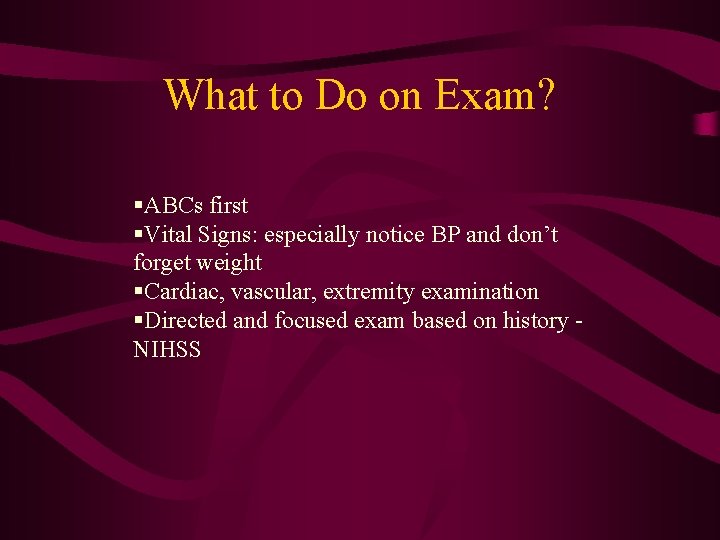 What to Do on Exam?

▪ABCs first
▪Vital Signs: especially notice BP and don’t forget weight
▪Cardiac, vascular, extremity examination
▪Directed and focused exam based on history - NIHSS